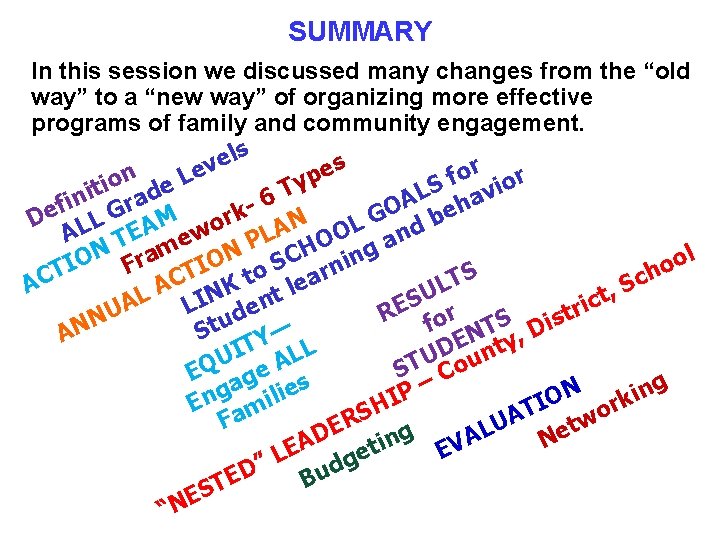 SUMMARY

In this session we discussed many changes from the “old way” to a “new way” of organizing more effective programs of family and community engagement.

Definition

ALL Grade Levels

ACTION TEAM

Framework- 6 Types

ANNUAL ACTION PLAN

LINK to SCHOOL GOALS for Student learning and behavior

EQUITY— Engage ALL Families

RESULTS for STUDENTS

“NESTED” LEADERSHIP – County, District, School

Budgeting

EVALUATION

Networking